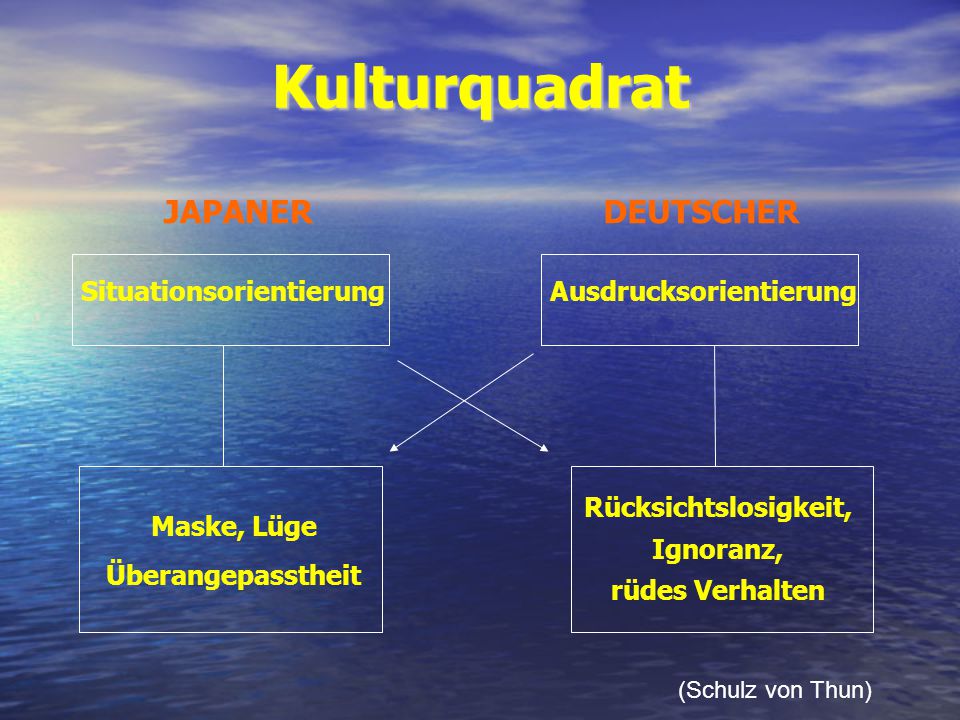 Kulturquadrat

JAPANER

DEUTSCHER

Situationsorientierung

Ausdrucksorientierung

Maske, Lüge
Überangepasstheit

Rücksichtslosigkeit,
Ignoranz,
rüdes Verhalten

(Schulz von Thun)